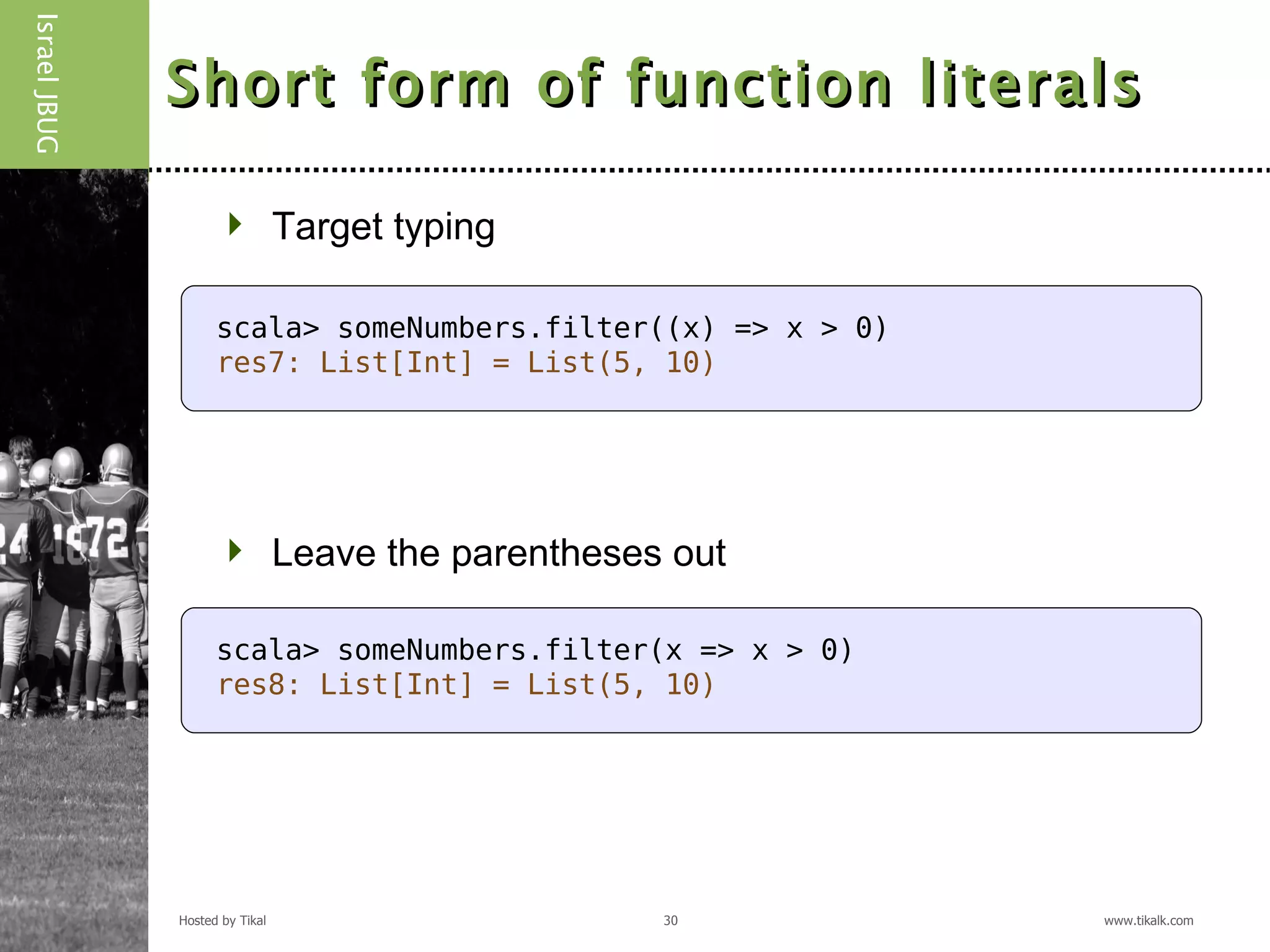 Israel JBUG

Short form of function literals

Target typing

scala> someNumbers.filter((x) => x > 0)
res7: List[Int] = List(5, 10)

Leave the parentheses out

scala> someNumbers.filter(x => x > 0)
res8: List[Int] = List(5, 10)

Hosted by Tikal

30

www.tikalk.com